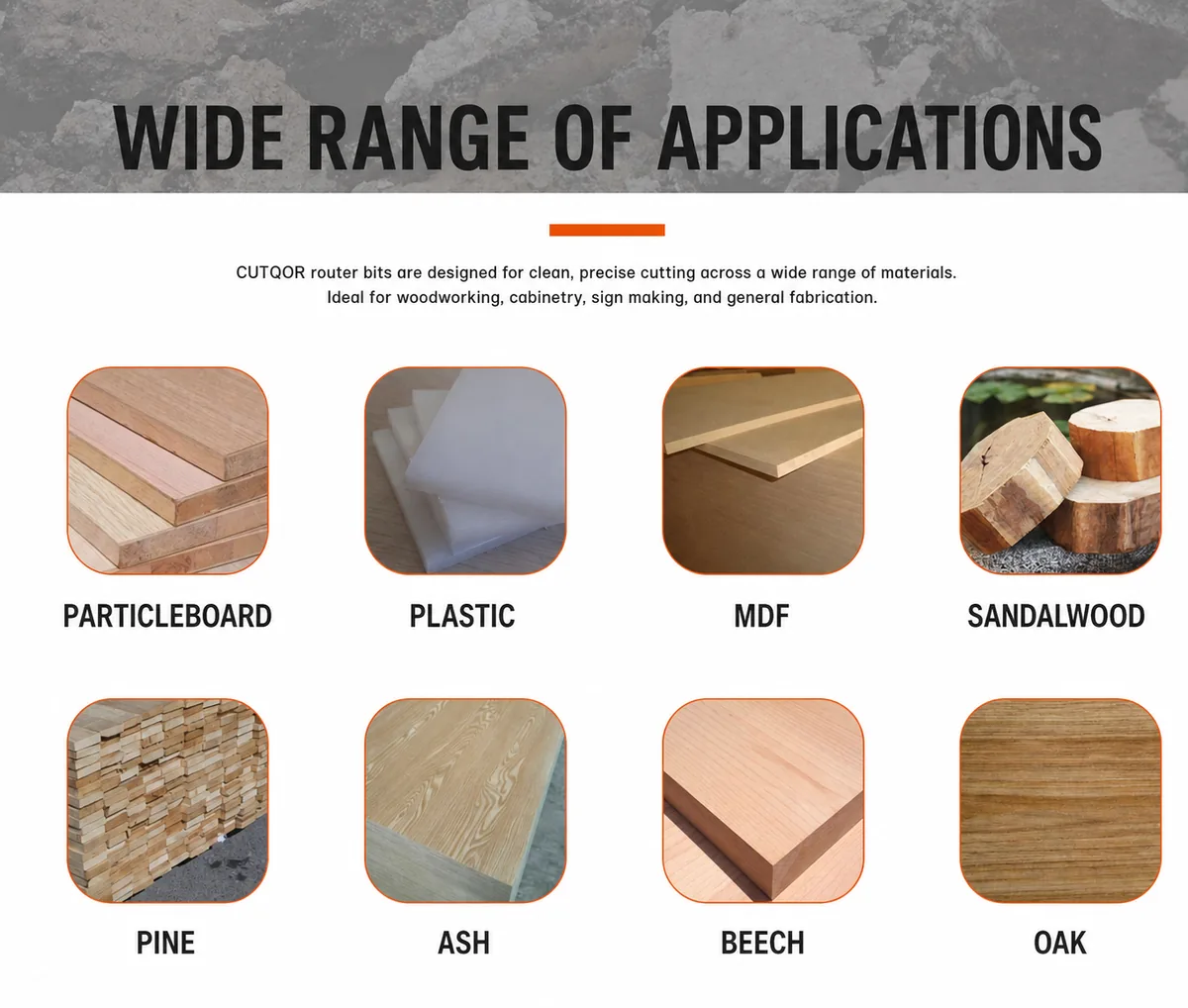 WIDE RANGE OF APPLICATIONS

CUTQOR router bits are designed for clean, precise cutting across a wide range of materials. Ideal for woodworking, cabinetry, sign making, and general fabrication.

PARTICLEBOARD

PLASTIC

MDF

SANDALWOOD

PINE

ASH

BEECH

OAK